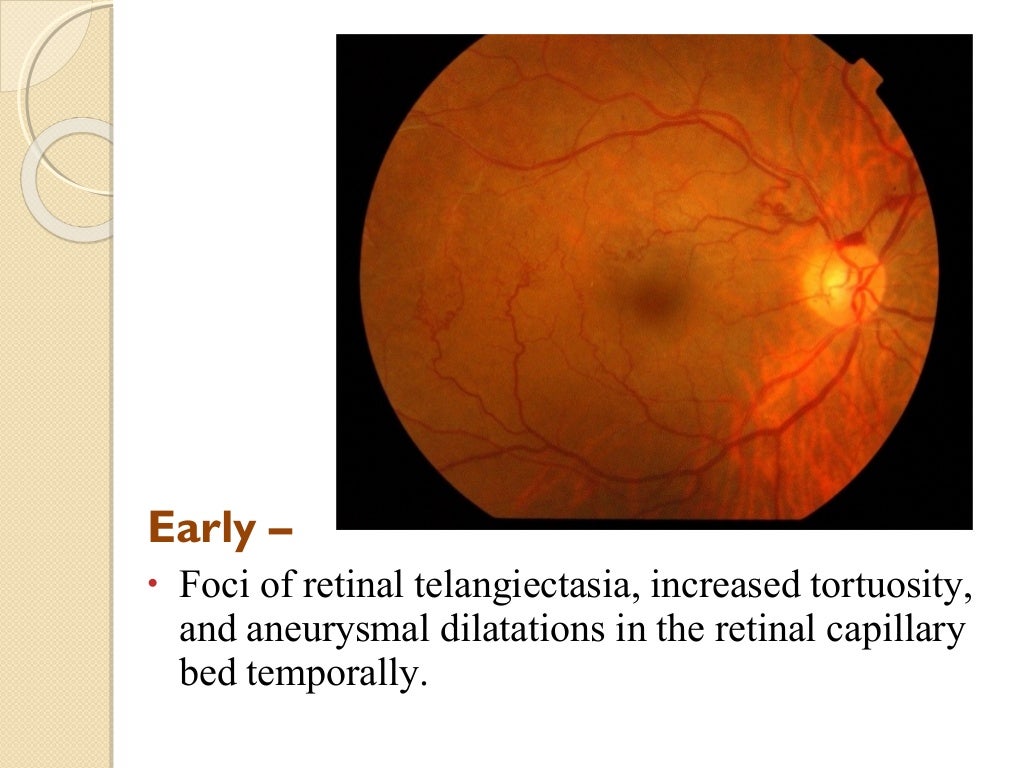 Early –

• Foci of retinal telangiectasia, increased tortuosity, and aneurysmal dilatations in the retinal capillary bed temporally.